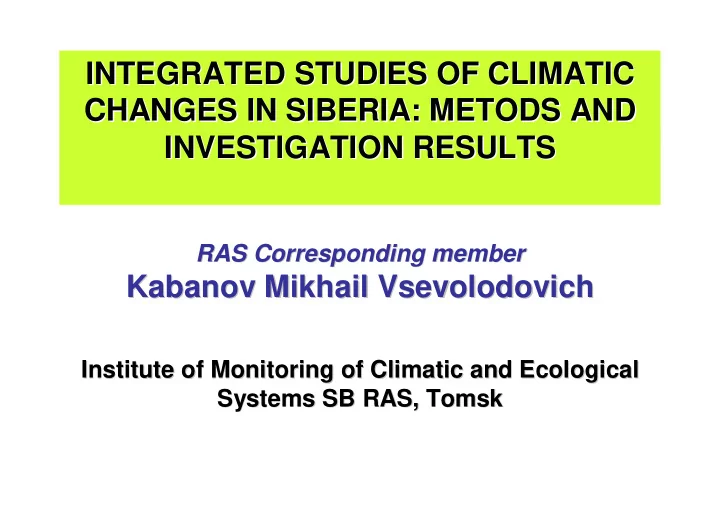 INTEGRATED STUDIES OF CLIMATIC CHANGES IN SIBERIA: METODS AND INVESTIGATION RESULTS

RAS Corresponding member
Kabanov Mikhail Vsevolodovich

Institute of Monitoring of Climatic and Ecological Systems SB RAS, Tomsk